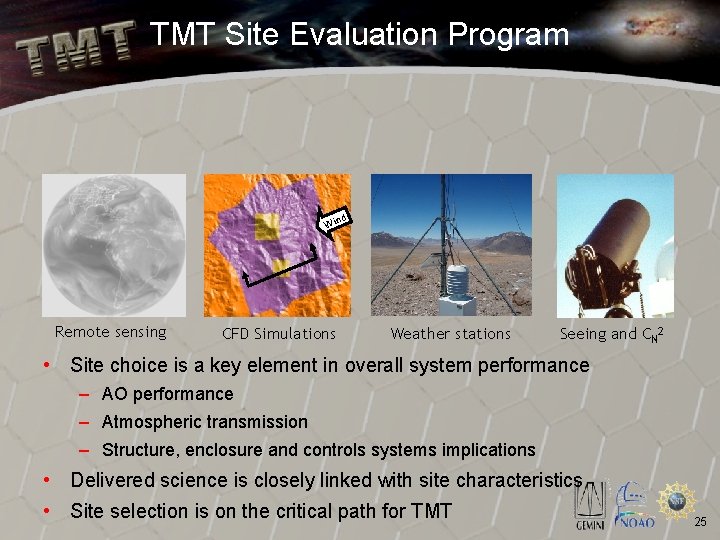 TMT TMT Site Evaluation Program

Wind

Remote sensing

CFD Simulations

Weather stations

Seeing and $C_N^2$

• Site choice is a key element in overall system performance
– AO performance
– Atmospheric transmission
– Structure, enclosure and controls systems implications
• Delivered science is closely linked with site characteristics
• Site selection is on the critical path for TMT

GEMINI NOAO NSF

25